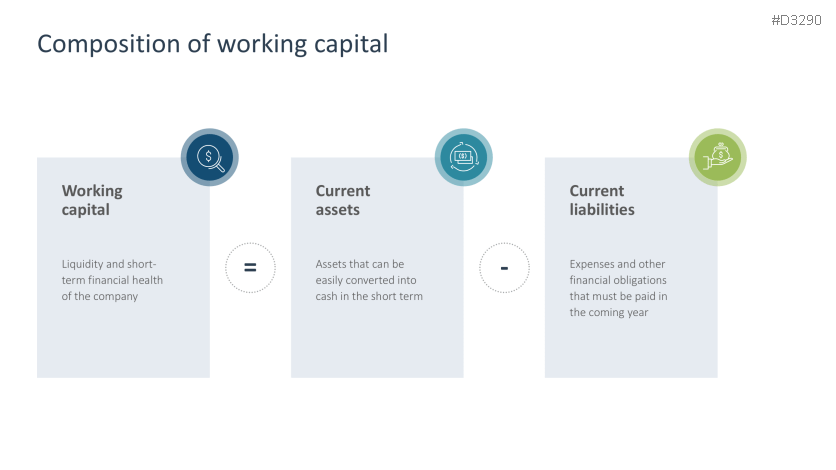 #D3290

Composition of working capital

Working capital

Liquidity and short-term financial health of the company

=

Current assets

Assets that can be easily converted into cash in the short term

-

Current liabilities

Expenses and other financial obligations that must be paid in the coming year